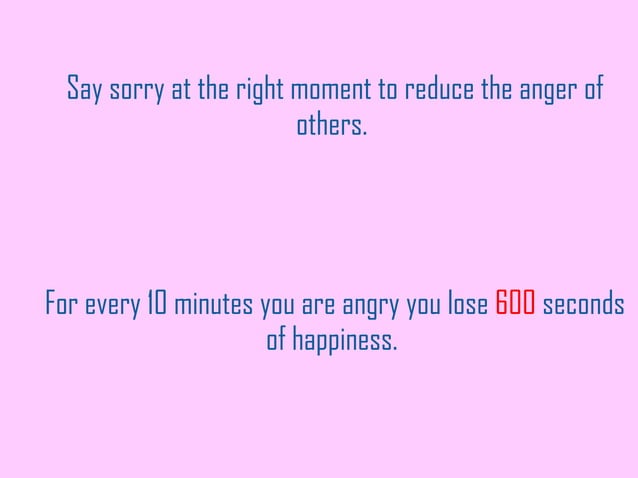 Say sorry at the right moment to reduce the anger of others.

For every 10 minutes you are angry you lose 600 seconds of happiness.